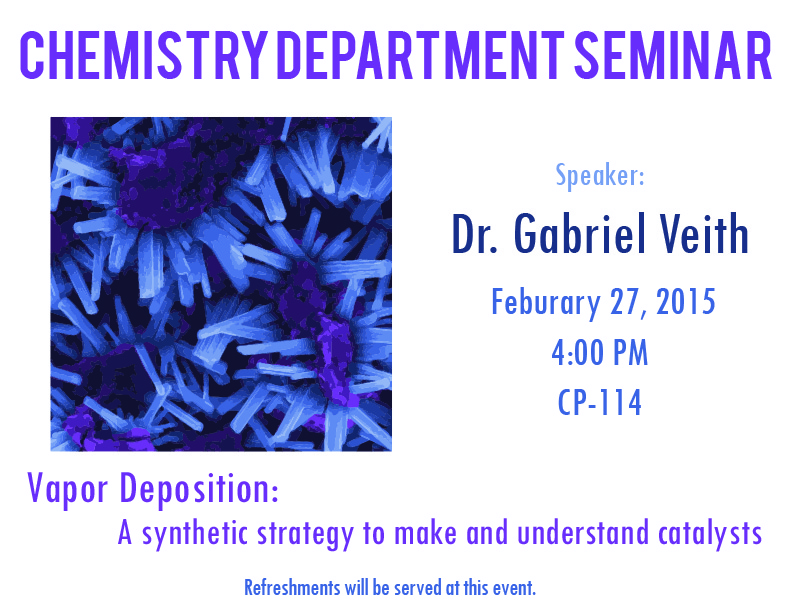 CHEMISTRY DEPARTMENT SEMINAR

Speaker:

Dr. Gabriel Veith

Feburary 27, 2015

4:00 PM

CP-114

Vapor Deposition:

A synthetic strategy to make and understand catalysts

Refreshments will be served at this event.